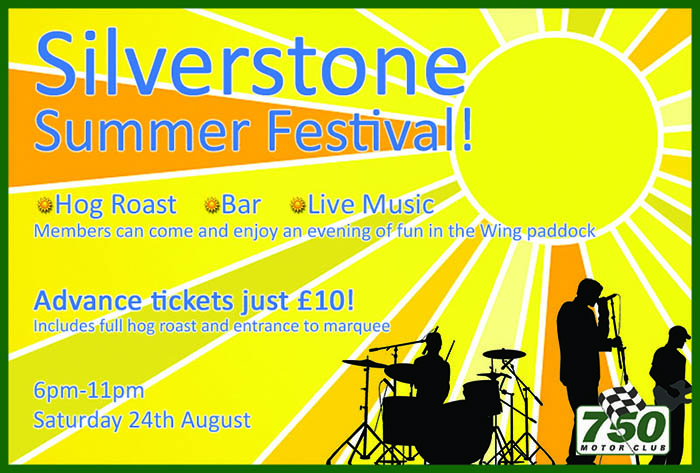 Silverstone
Summer Festival!

Hog Roast Bar Live Music
Members can come and enjoy an evening of fun in the Wing paddock

Advance tickets just £10!
Includes full hog roast and entrance to marquee

6pm-11pm
Saturday 24th August

750
MOTOR CLUB